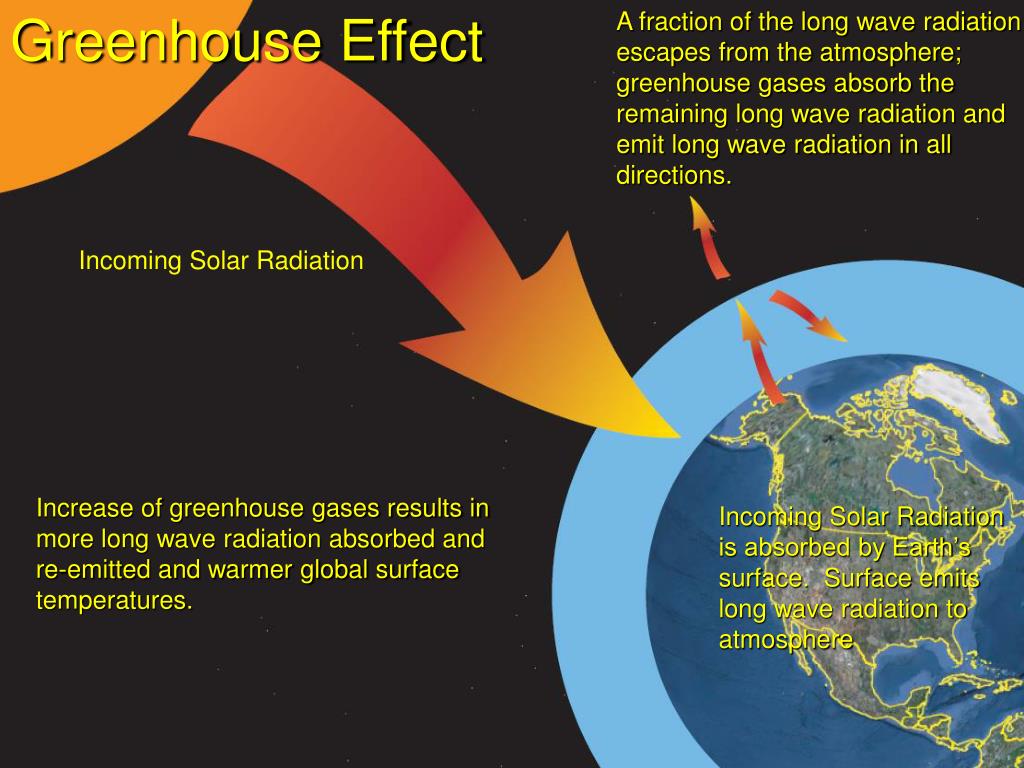 Greenhouse Effect

A fraction of the long wave radiation escapes from the atmosphere; greenhouse gases absorb the remaining long wave radiation and emit long wave radiation in all directions.

Incoming Solar Radiation

Increase of greenhouse gases results in more long wave radiation absorbed and re-emitted and warmer global surface temperatures.

Incoming Solar Radiation is absorbed by Earth's surface. Surface emits long wave radiation to atmosphere